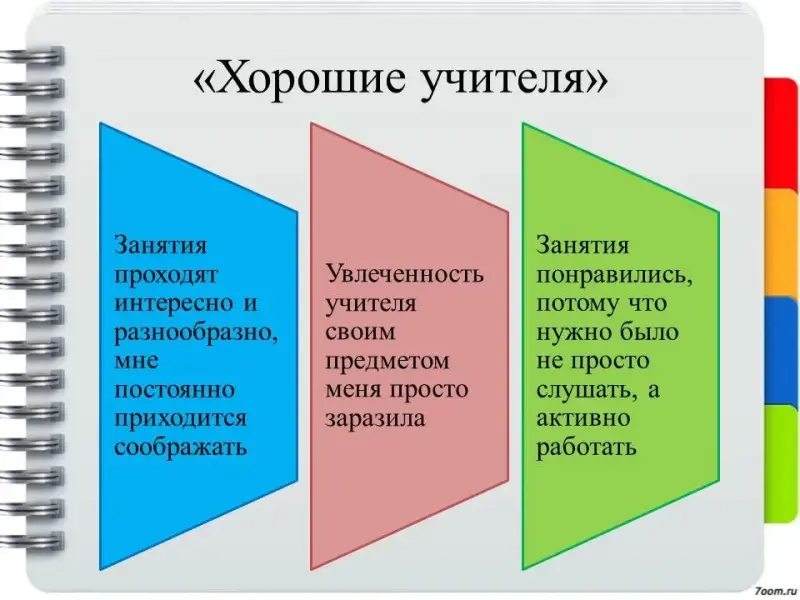 «Хорошие учителя»

Занятия проходят интересно и разнообразно, мне постоянно приходится соображать

Увлеченность учителя своим предметом меня просто заразила

Занятия понравились, потому что нужно было не просто слушать, а активно работать

7oom.ru